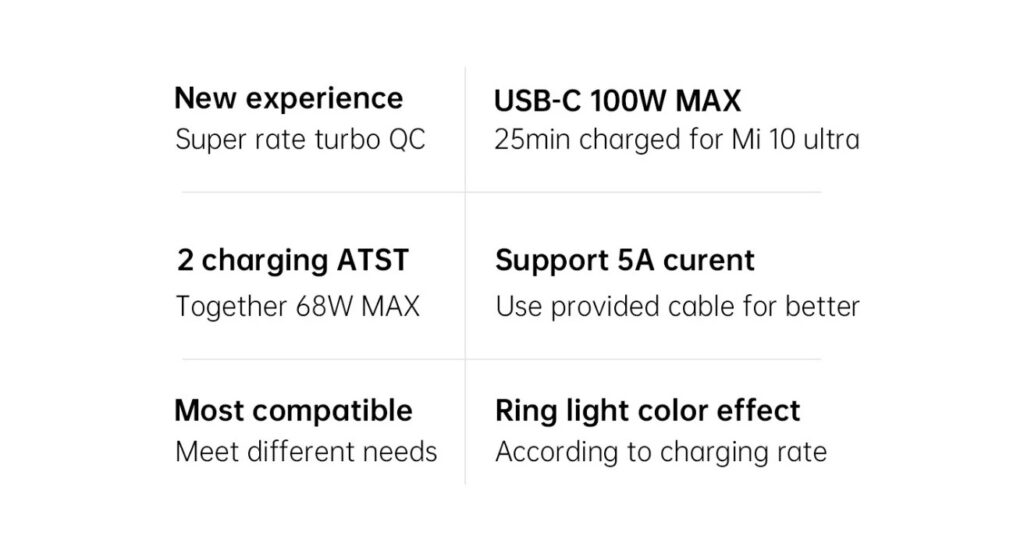 New experience
Super rate turbo QC

USB-C 100W MAX
25min charged for Mi 10 ultra

2 charging ATST
Together 68W MAX

Support 5A curent
Use provided cable for better

Most compatible
Meet different needs

Ring light color effect
According to charging rate